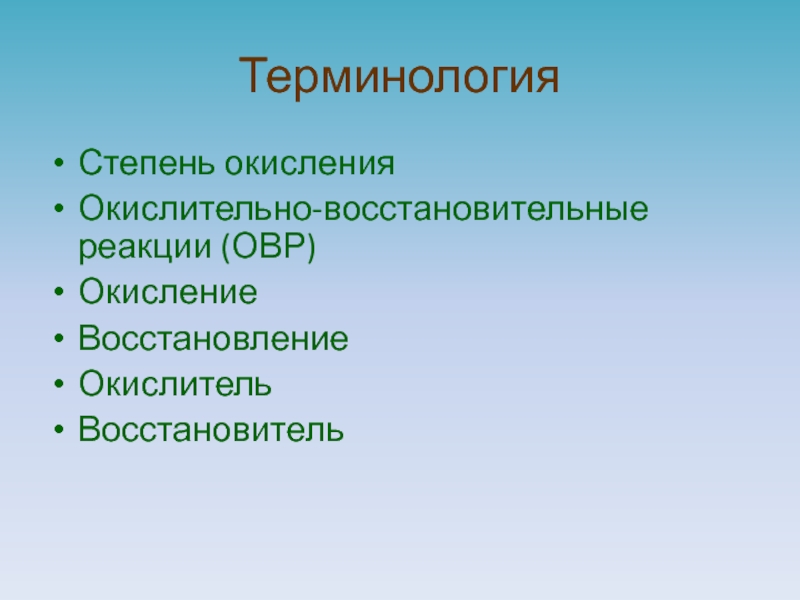 Терминология

• Степень окисления
• Окислительно-восстановительные реакции (ОВР)
• Окисление
• Восстановление
• Окислитель
• Восстановитель